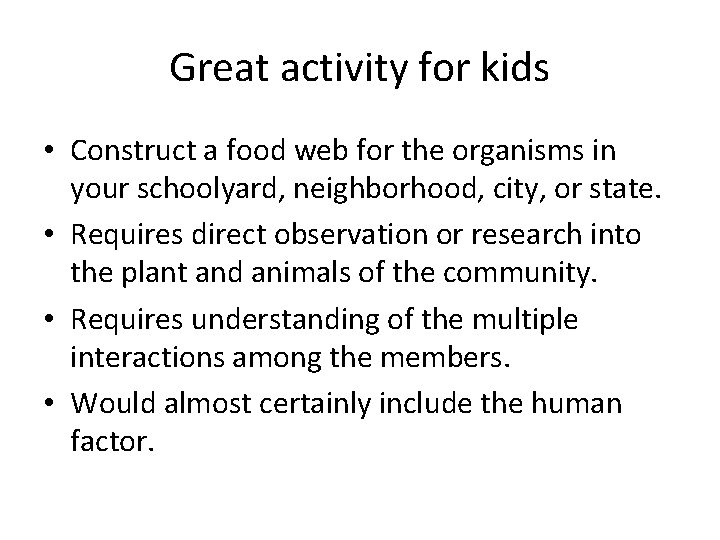 Great activity for kids

• Construct a food web for the organisms in your schoolyard, neighborhood, city, or state.
• Requires direct observation or research into the plant and animals of the community.
• Requires understanding of the multiple interactions among the members.
• Would almost certainly include the human factor.